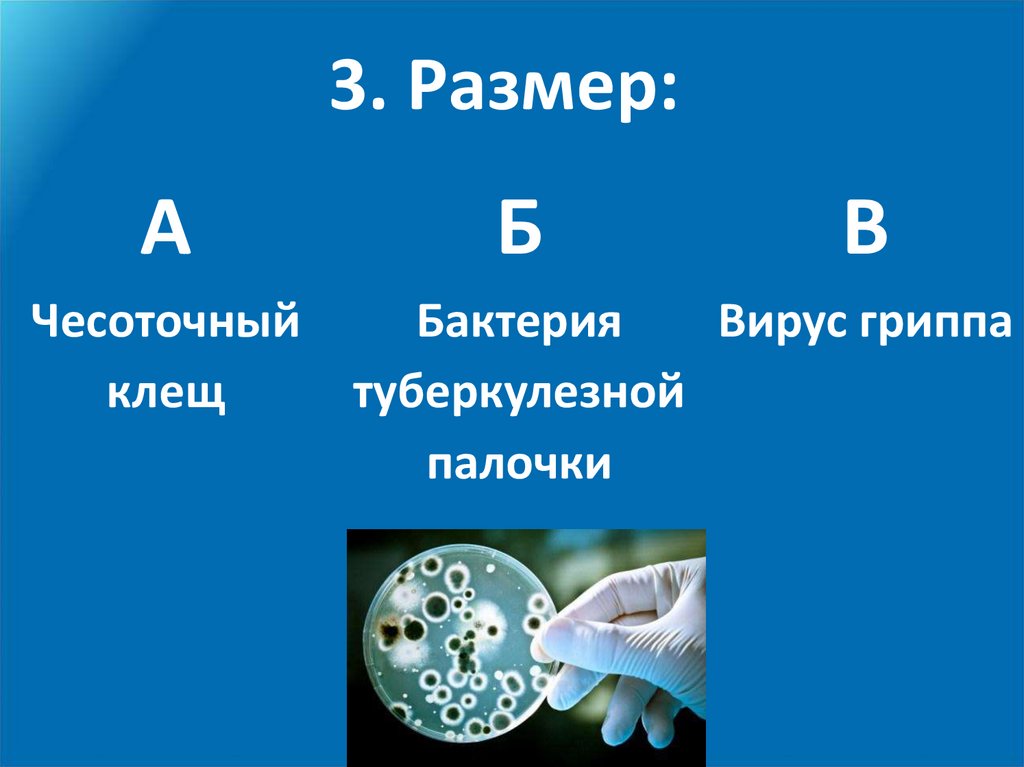 3. Размер:

А
Чесоточный клещ

Б
Бактерия туберкулезной палочки

В
Вирус гриппа